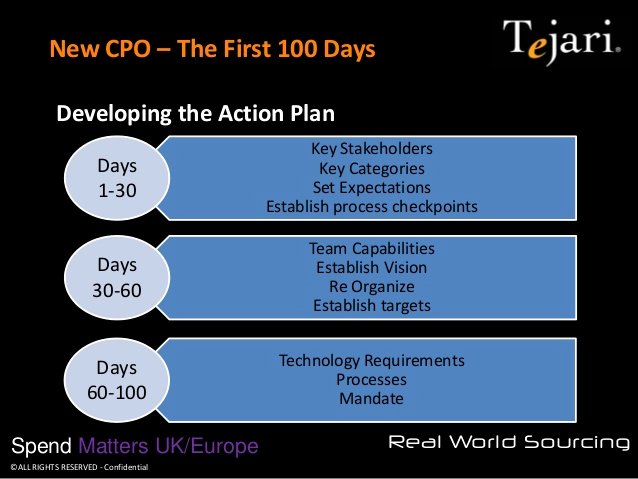 New CPO – The First 100 Days

Tejari.

Developing the Action Plan

Days 1-30

Key Stakeholders
Key Categories
Set Expectations
Establish process checkpoints

Days 30-60

Team Capabilities
Establish Vision
Re Organize
Establish targets

Days 60-100

Technology Requirements
Processes
Mandate

Spend Matters UK/Europe

Real World Sourcing

©ALL RIGHTS RESERVED - Confidential